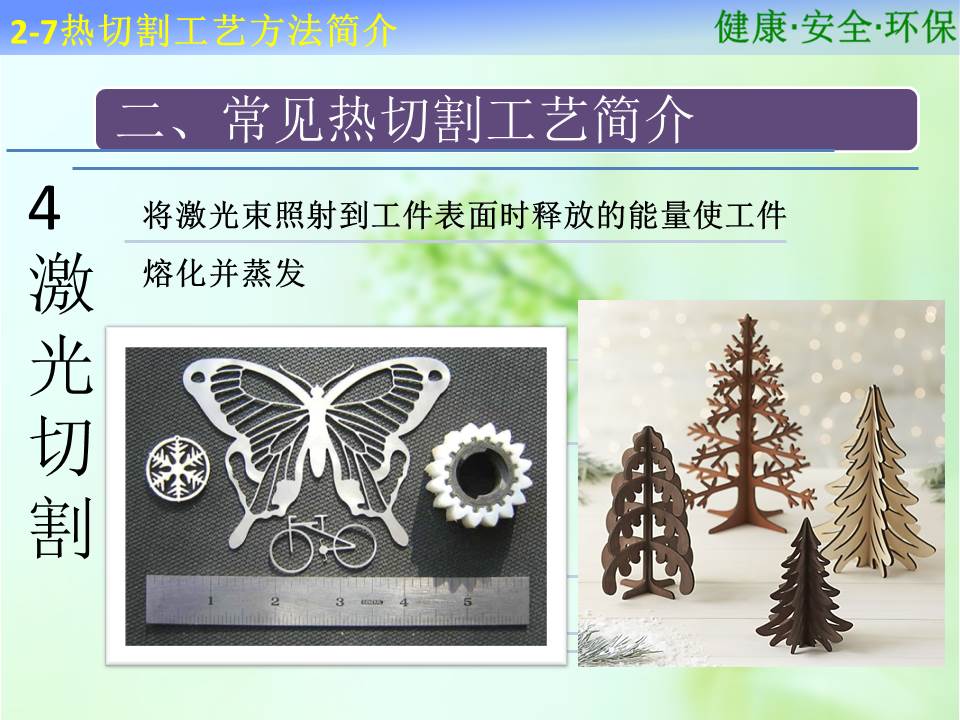 2-7热切割工艺方法简介

健康·安全·环保

二、常见热切割工艺简介

4 激光切割

将激光束照射到工件表面时释放的能量使工件熔化并蒸发

1 2 3 4 5